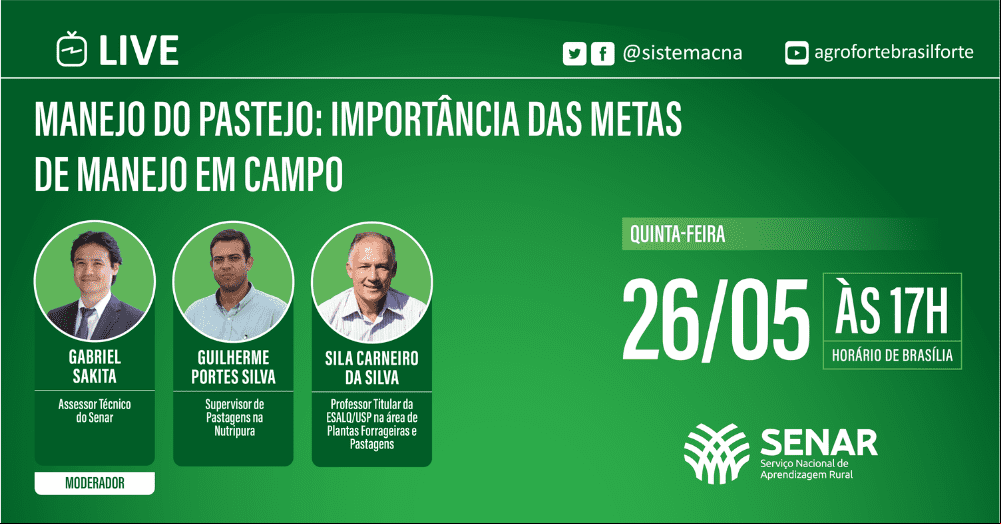 LIVE

@sistemacna

agrofortebrasilforte

MANEJO DO PASTEJO: IMPORTÂNCIA DAS METAS DE MANEJO EM CAMPO

GABRIEL SAKITA

Assessor Técnico do Senar

MODERADOR

GUILHERME PORTES SILVA

Supervisor de Pastagens na Nutripura

SILA CARNEIRO DA SILVA

Professor Titular da ESALQ/USP na área de Plantas Forrageiras e Pastagens

QUINTA-FEIRA

26/05

ÀS 17H

HORÁRIO DE BRASÍLIA

SENAR
Serviço Nacional de Aprendizagem Rural